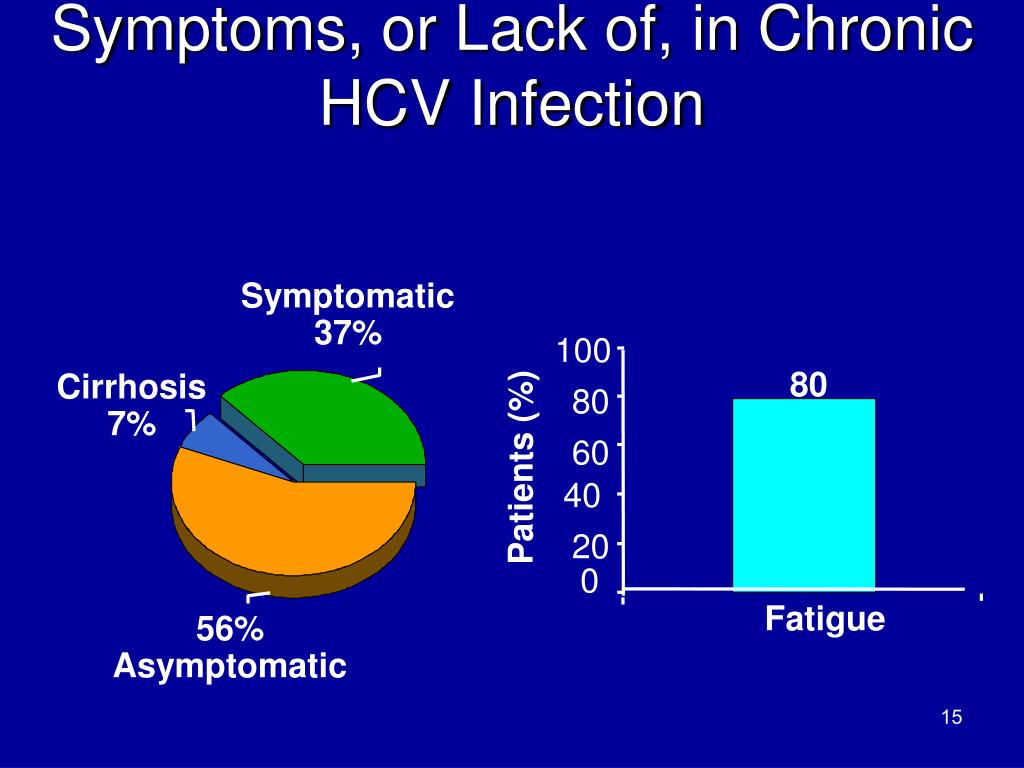 Symptoms, or Lack of, in Chronic HCV Infection

Symptomatic
37%

Cirrhosis
7%

56%
Asymptomatic

Patients (%)

100
80
60
40
20
0

80

Fatigue

15